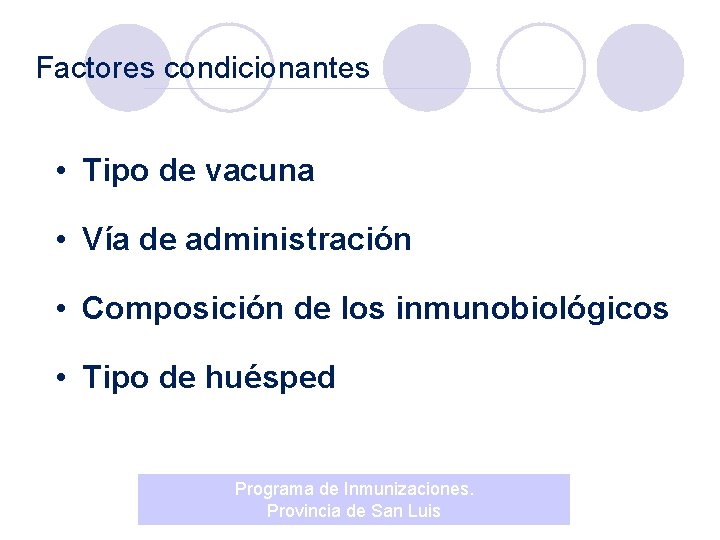 Factores condicionantes

• Tipo de vacuna

• Vía de administración

• Composición de los inmunobiológicos

• Tipo de huésped

Programa de Inmunizaciones.
Provincia de San Luis